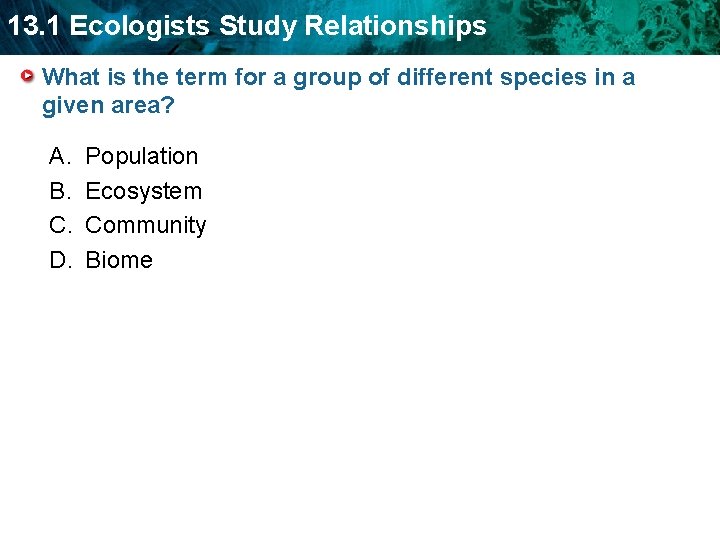 13.1 Ecologists Study Relationships

What is the term for a group of different species in a given area?

A. Population
B. Ecosystem
C. Community
D. Biome